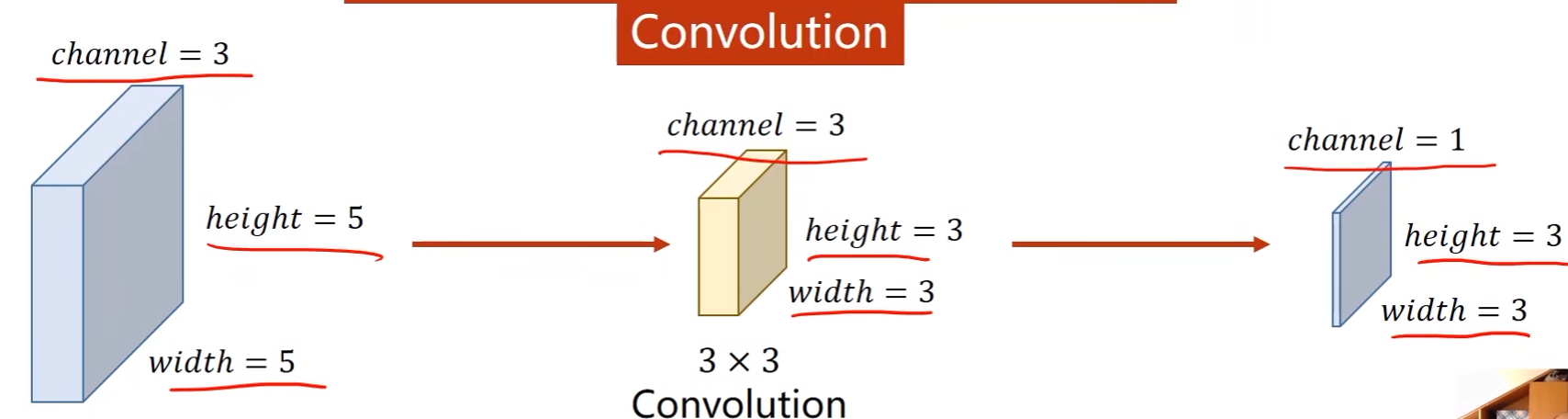 Convolution

$channel = 3$

$height = 5$

$width = 5$

$channel = 3$

$height = 3$

$width = 3$

$3 \times 3$
Convolution

$channel = 1$

$height = 3$

$width = 3$